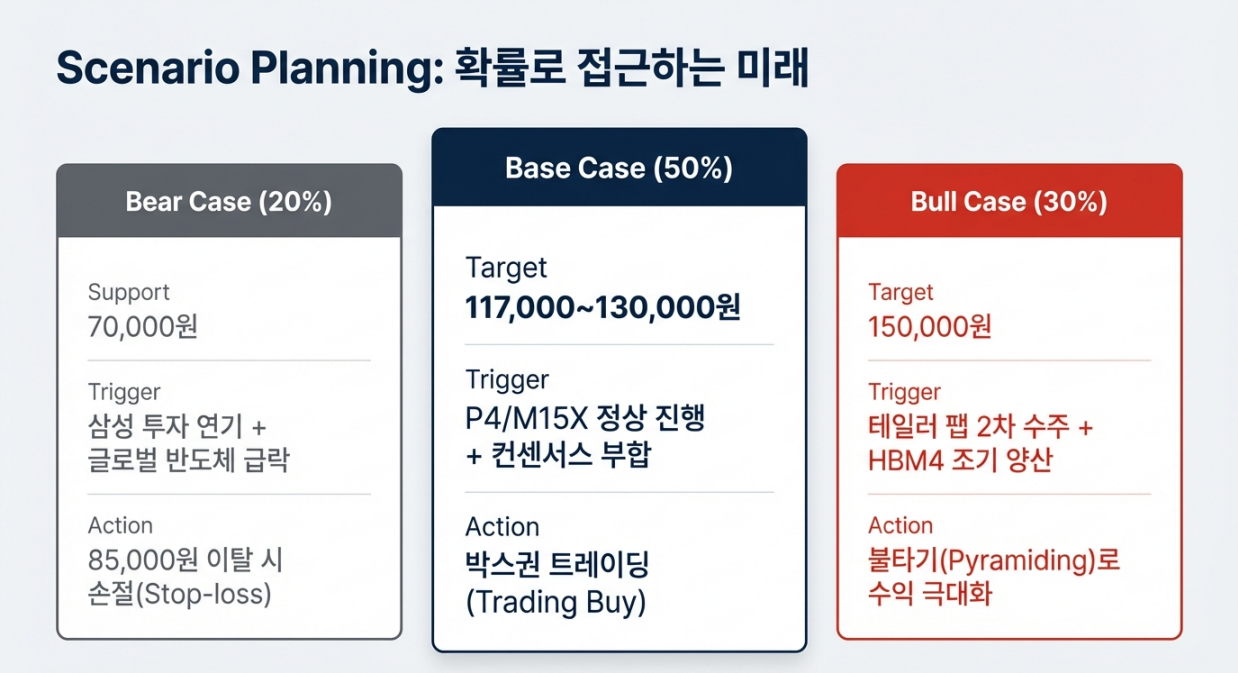 Scenario Planning: 확률로 접근하는 미래

Bear Case (20%)

Support
70,000원

Trigger
삼성 투자 연기 + 글로벌 반도체 급락

Action
85,000원 이탈 시 손절(Stop-loss)

Base Case (50%)

Target
117,000~130,000원

Trigger
P4/M15X 정상 진행 + 컨센서스 부합

Action
박스권 트레이딩 (Trading Buy)

Bull Case (30%)

Target
150,000원

Trigger
테일러 팹 2차 수주 + HBM4 조기 양산

Action
불타기(Pyramiding)로 수익 극대화